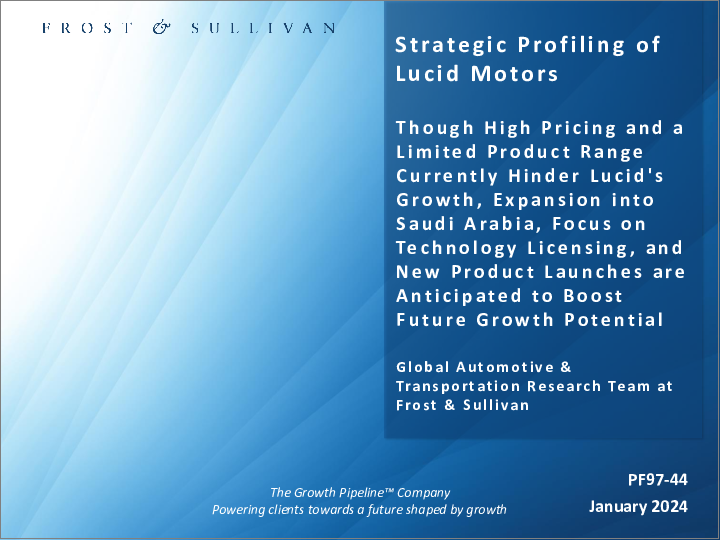 FROST & SULLIVAN

Strategic Profiling of Lucid Motors

Though High Pricing and a Limited Product Range Currently Hinder Lucid's Growth, Expansion into Saudi Arabia, Focus on Technology Licensing, and New Product Launches are Anticipated to Boost Future Growth Potential

Global Automotive & Transportation Research Team at Frost & Sullivan

The Growth Pipeline™ Company
Powering clients towards a future shaped by growth

PF97-44
January 2024